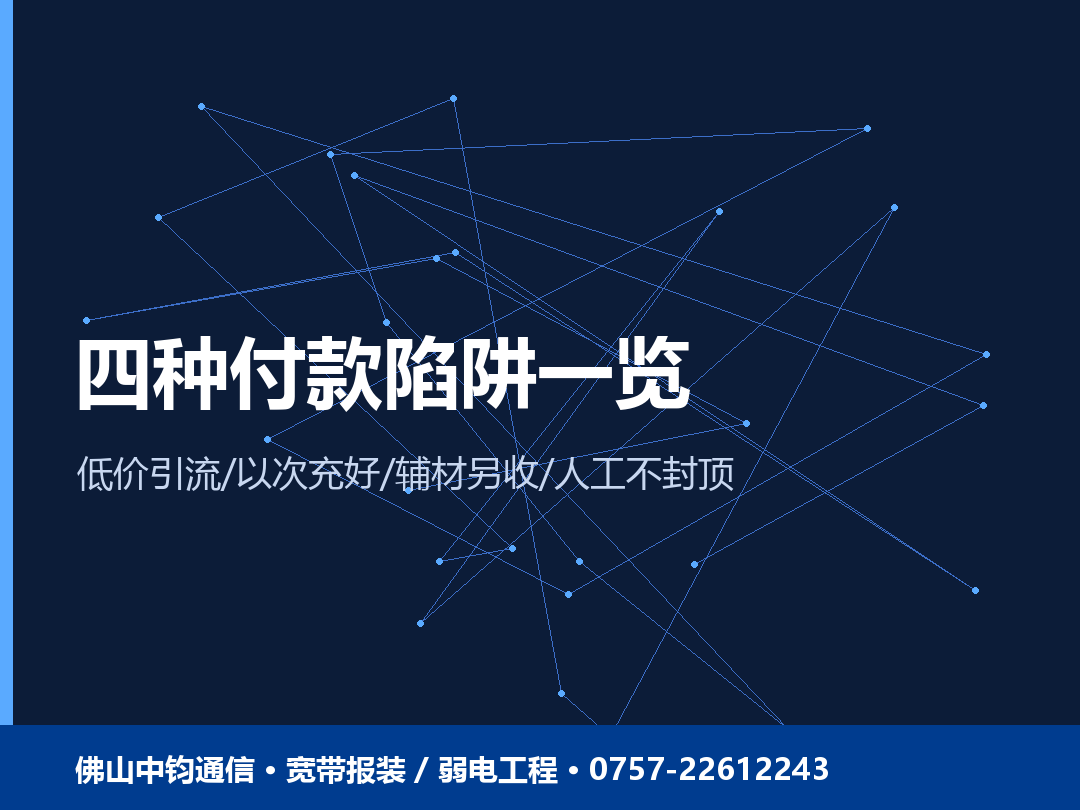 四种付款陷阱一览

低价引流/以次充好/辅材另收/人工不封顶

佛山中钧通信 • 宽带报装 / 弱电工程 • 0757-22612243